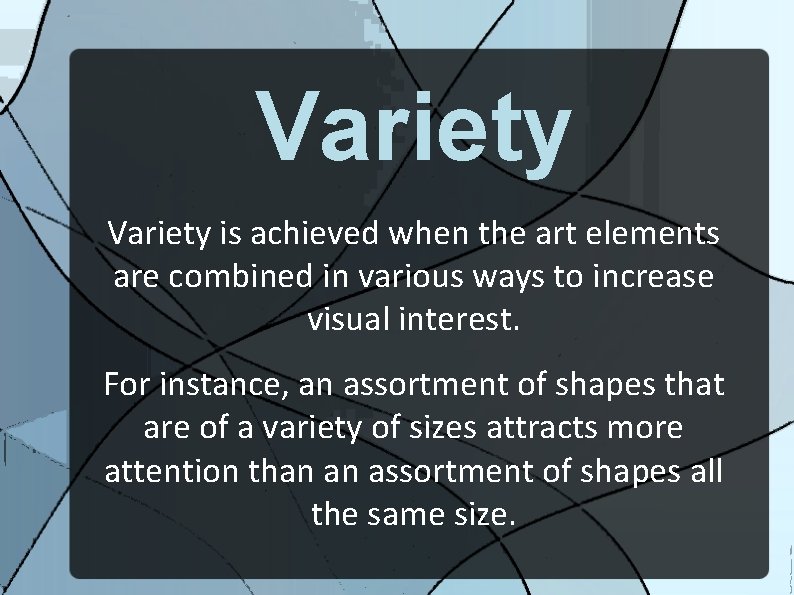 Variety

Variety is achieved when the art elements are combined in various ways to increase visual interest.

For instance, an assortment of shapes that are of a variety of sizes attracts more attention than an assortment of shapes all the same size.